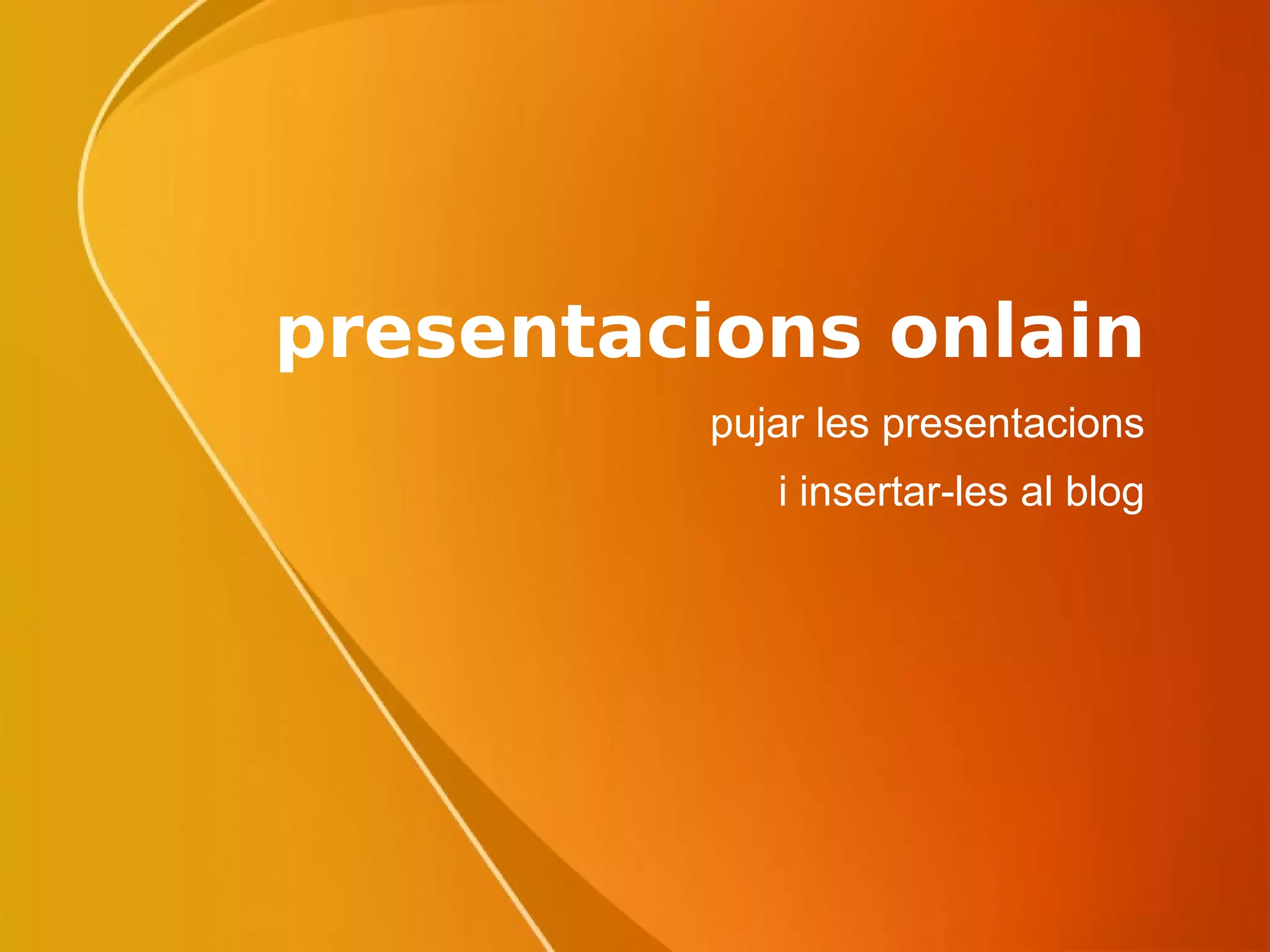 presentacions onlain

pujar les presentacions

i insertar-les al blog